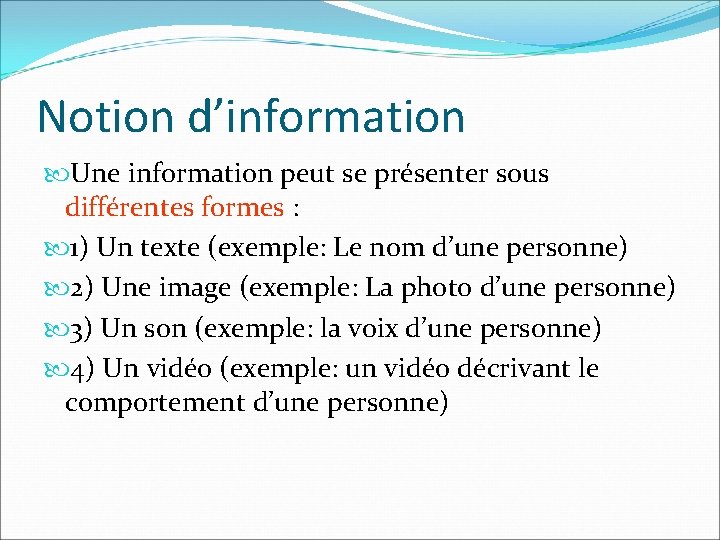 Notion d’information

Une information peut se présenter sous différentes formes :

1) Un texte (exemple: Le nom d’une personne)

2) Une image (exemple: La photo d’une personne)

3) Un son (exemple: la voix d’une personne)

4) Un vidéo (exemple: un vidéo décrivant le comportement d’une personne)